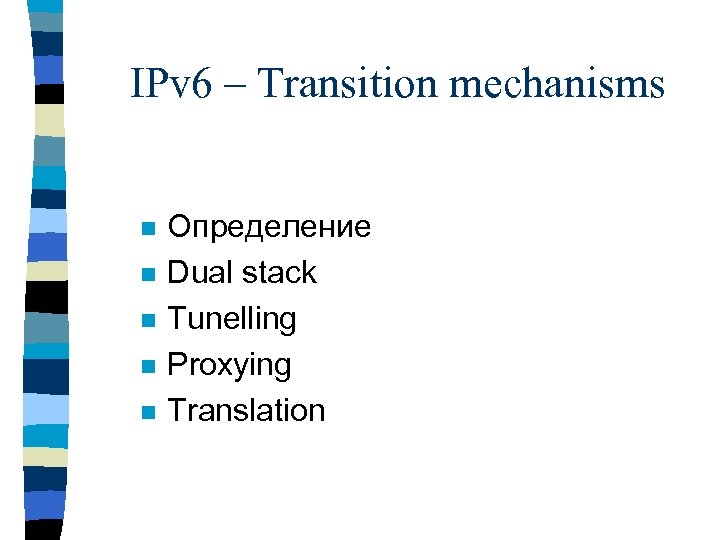 IPv6 – Transition mechanisms

- Определение
- Dual stack
- Tunelling
- Proxying
- Translation